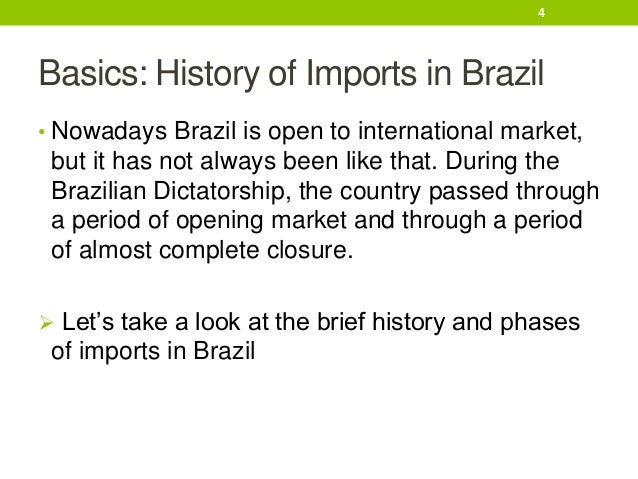 4

Basics: History of Imports in Brazil

• Nowadays Brazil is open to international market, but it has not always been like that. During the Brazilian Dictatorship, the country passed through a period of opening market and through a period of almost complete closure.

➢ Let's take a look at the brief history and phases of imports in Brazil